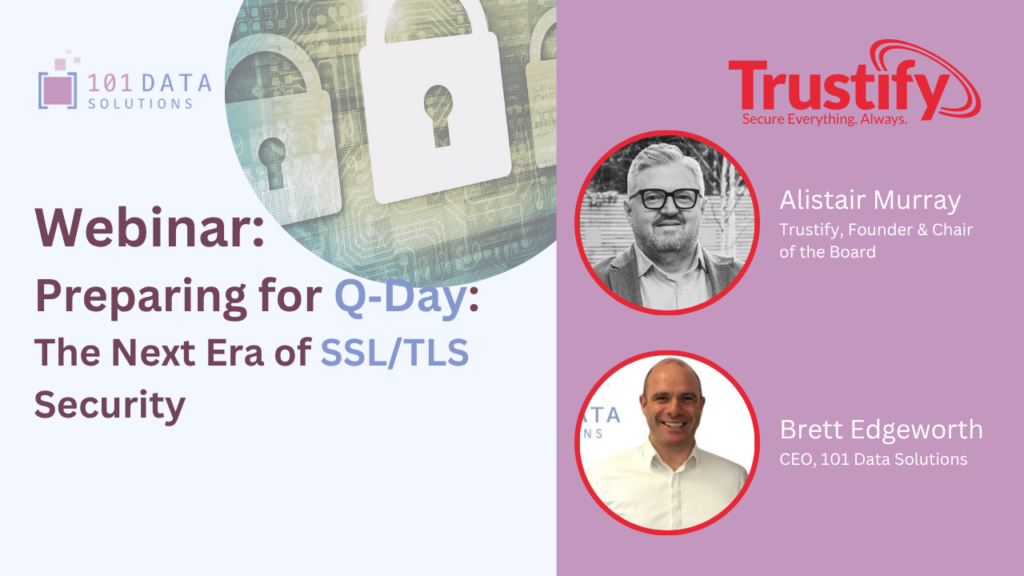 101 DATA SOLUTIONS

Webinar:
Preparing for Q-Day:
The Next Era of SSL/TLS Security

Trustify
Secure Everything. Always.

Alistair Murray
Trustify, Founder & Chair of the Board

TA
NS

Brett Edgeworth
CEO, 101 Data Solutions